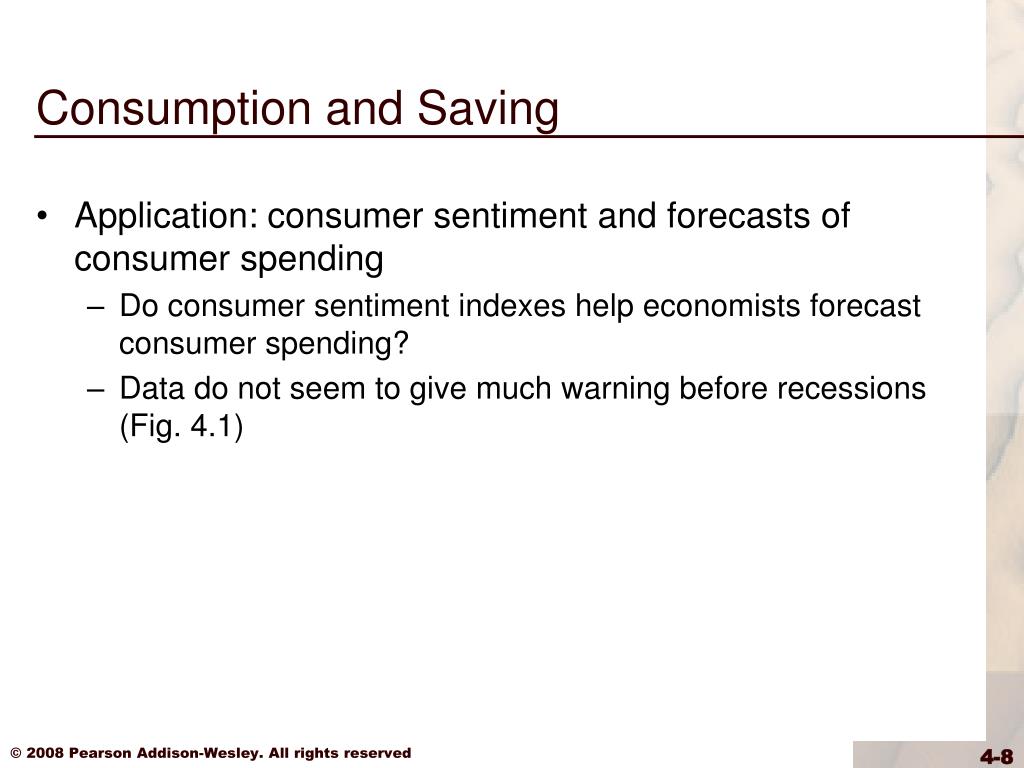 Consumption and Saving

• Application: consumer sentiment and forecasts of consumer spending

– Do consumer sentiment indexes help economists forecast consumer spending?

– Data do not seem to give much warning before recessions (Fig. 4.1)

© 2008 Pearson Addison-Wesley. All rights reserved

4-8